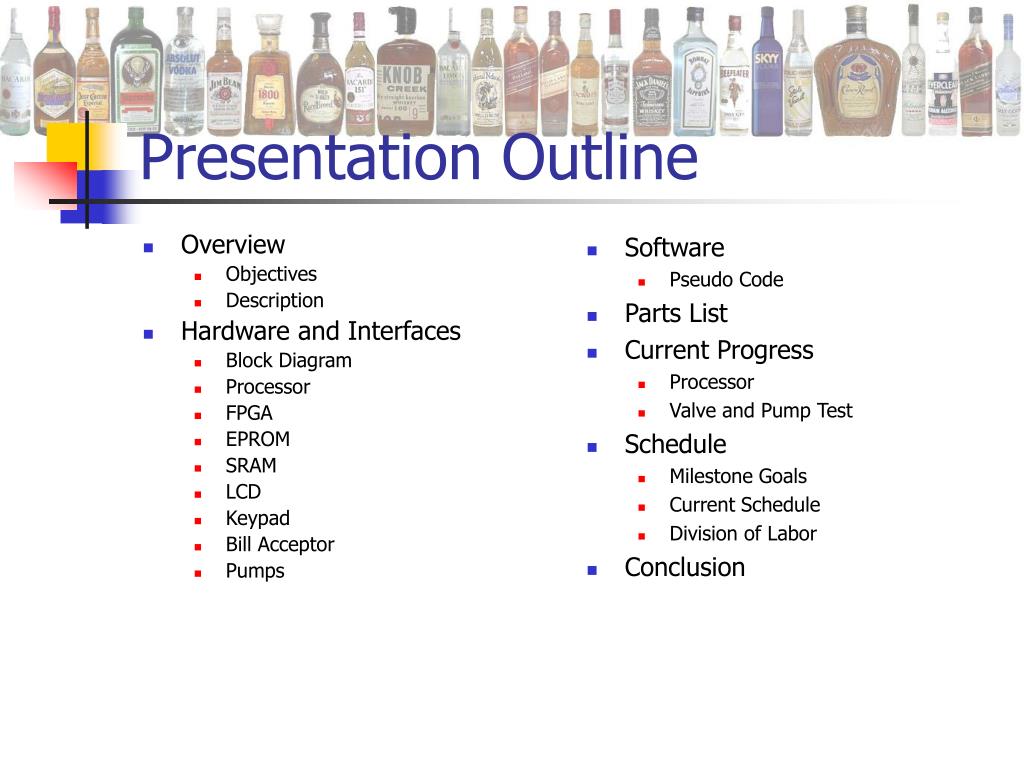 Presentation Outline

- Overview
  - Objectives
  - Description
- Hardware and Interfaces
  - Block Diagram
  - Processor
  - FPGA
  - EPROM
  - SRAM
  - LCD
  - Keypad
  - Bill Acceptor
  - Pumps

- Software
  - Pseudo Code
- Parts List
- Current Progress
  - Processor
  - Valve and Pump Test
- Schedule
  - Milestone Goals
  - Current Schedule
  - Division of Labor
- Conclusion